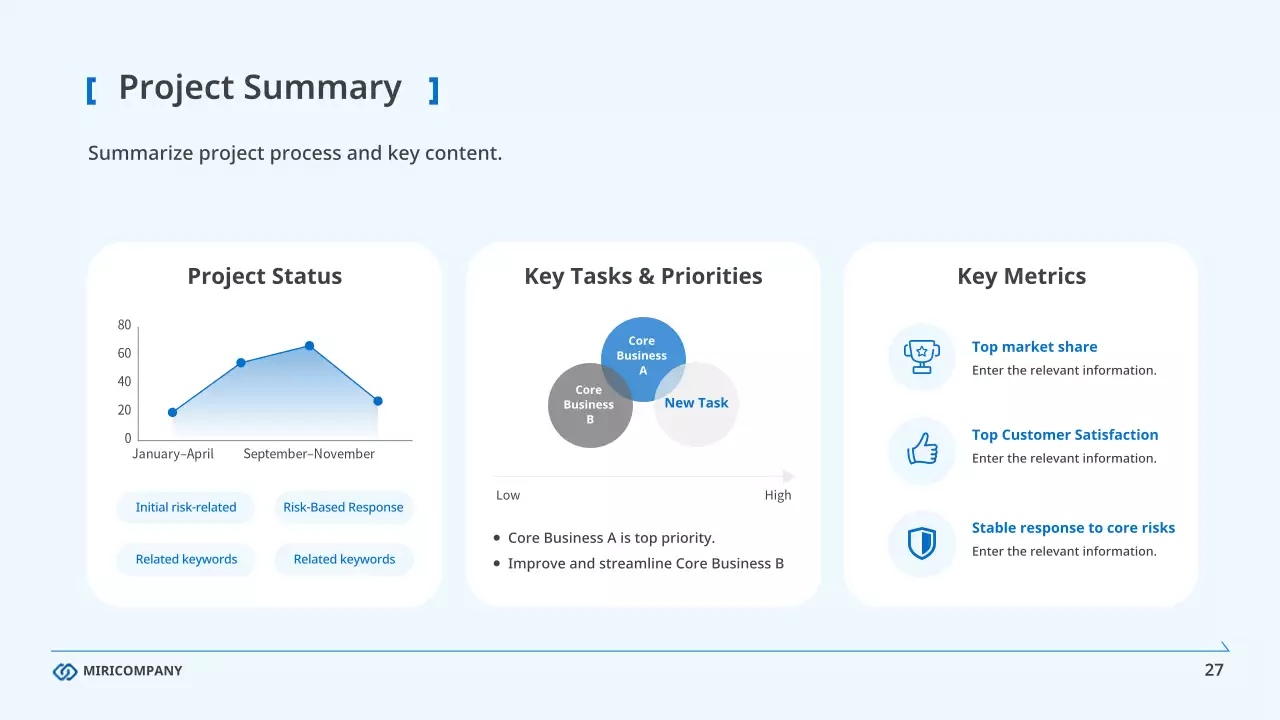 [ Project Summary ]

Summarize project process and key content.

Project Status

80
60
40
20
0
January–April
September–November

Initial risk-related
Risk-Based Response
Related keywords
Related keywords

Key Tasks & Priorities

Core Business A
Core Business B
New Task

Low
High

• Core Business A is top priority.
• Improve and streamline Core Business B

Key Metrics

Top market share
Enter the relevant information.

Top Customer Satisfaction
Enter the relevant information.

Stable response to core risks
Enter the relevant information.

MIRICOMPANY
27